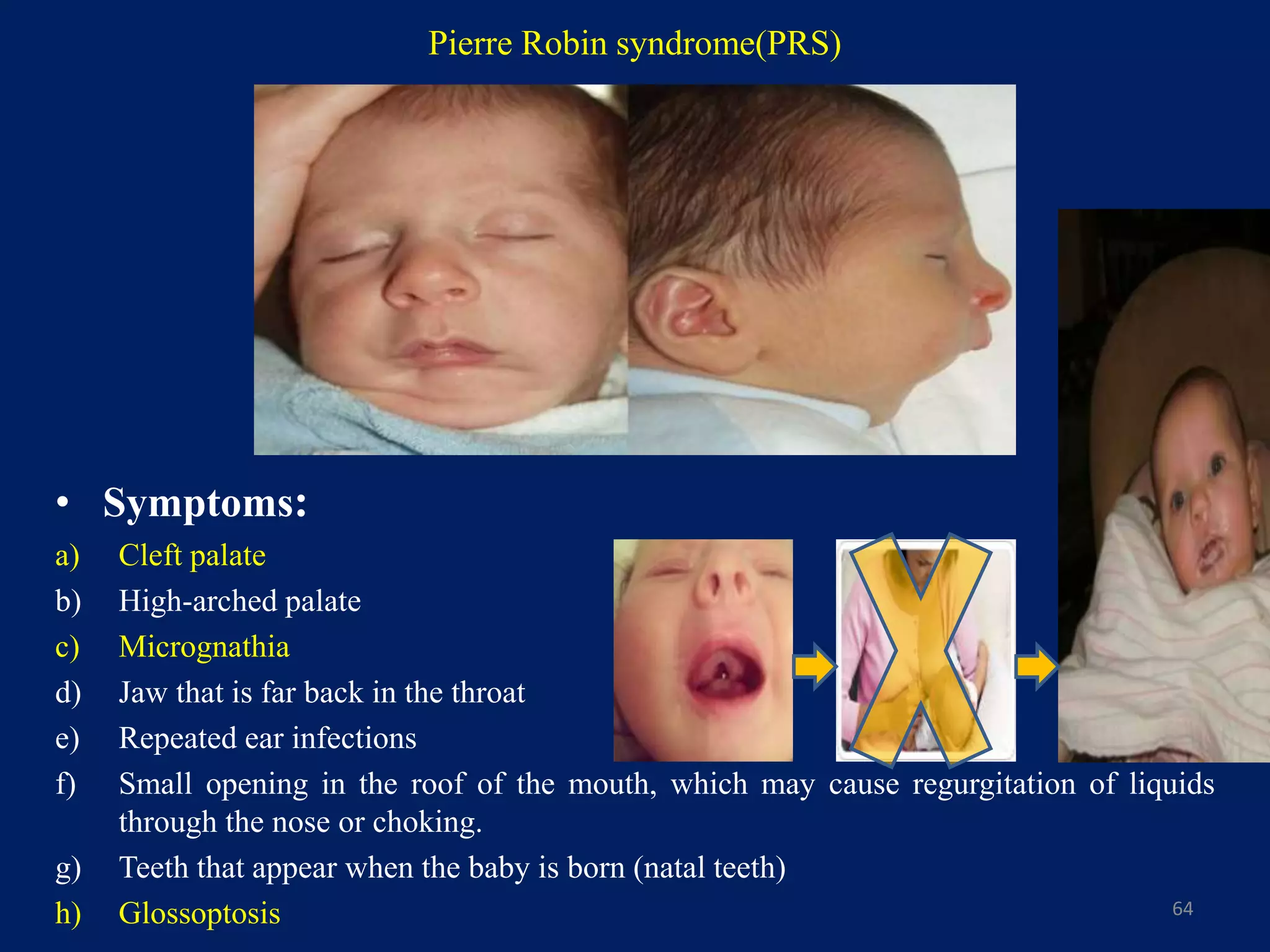 Pierre Robin syndrome(PRS)

• Symptoms:

a) Cleft palate
b) High-arched palate
c) Micrognathia
d) Jaw that is far back in the throat
e) Repeated ear infections
f) Small opening in the roof of the mouth, which may cause regurgitation of liquids through the nose or choking.
g) Teeth that appear when the baby is born (natal teeth)
h) Glossoptosis

64